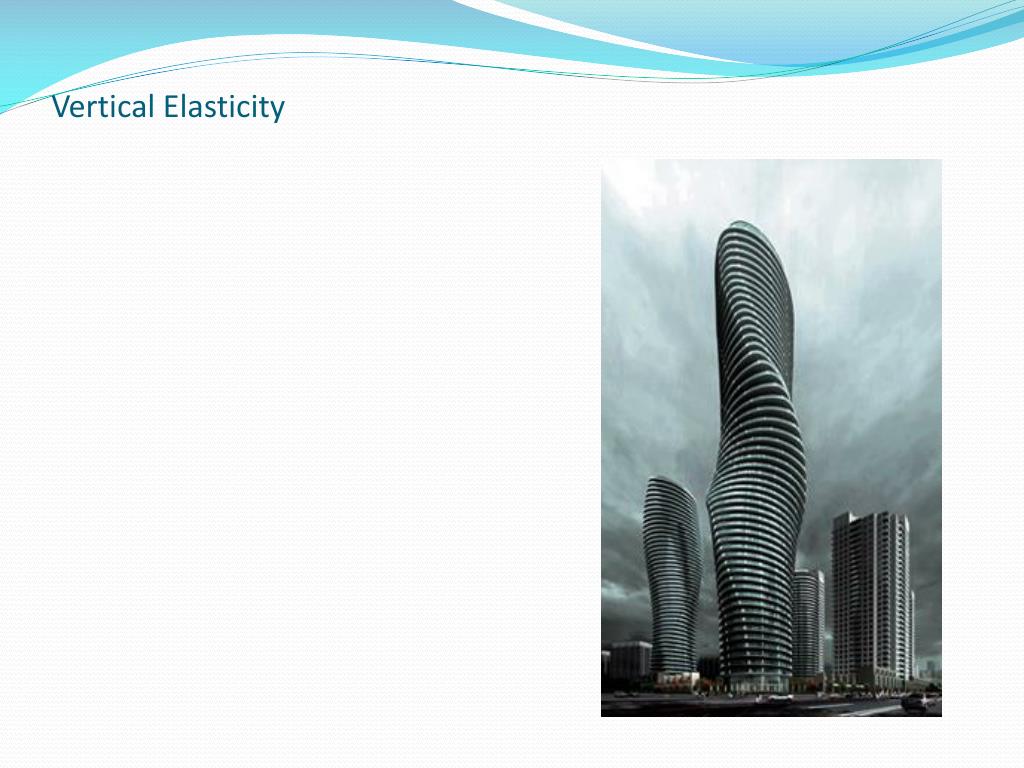 Vertical Elasticity